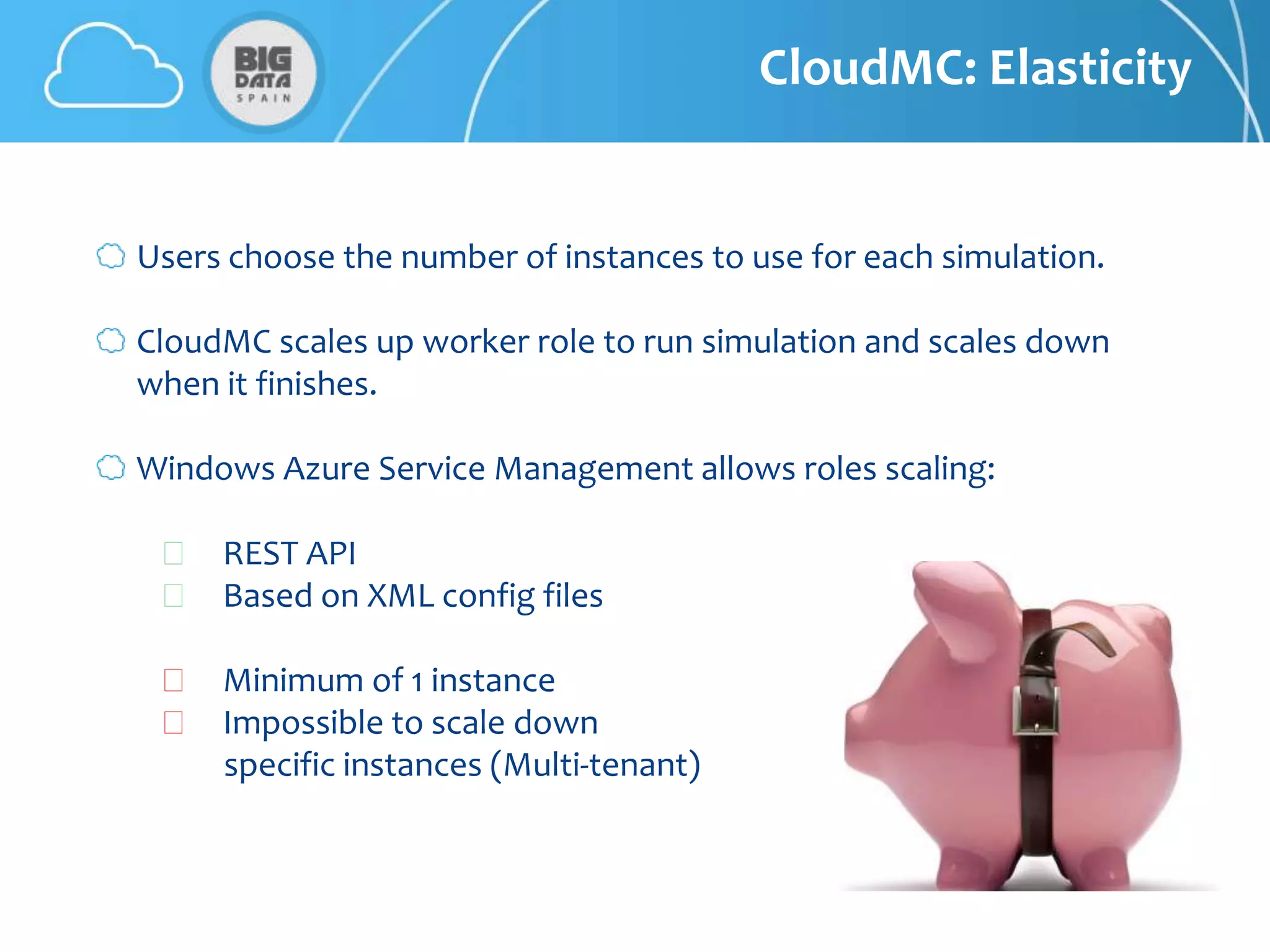 BIG DATA SPAIN

CloudMC: Elasticity

Users choose the number of instances to use for each simulation.

CloudMC scales up worker role to run simulation and scales down when it finishes.

Windows Azure Service Management allows roles scaling:

REST API
Based on XML config files

Minimum of 1 instance
Impossible to scale down specific instances (Multi-tenant)